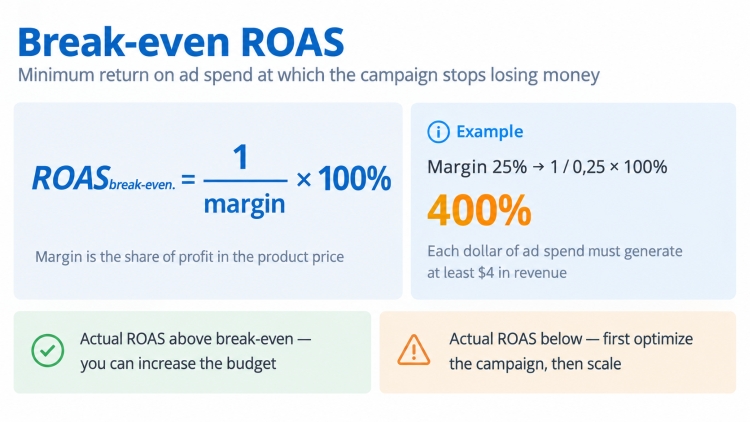 Break-even ROAS

Minimum return on ad spend at which the campaign stops losing money

$ROAS_{break-even.} = \frac{1}{margin} \times 100\%$

Margin is the share of profit in the product price

Example

Margin 25% → 1 / 0,25 × 100%

400%

Each dollar of ad spend must generate at least $4 in revenue

Actual ROAS above break-even — you can increase the budget

Actual ROAS below — first optimize the campaign, then scale